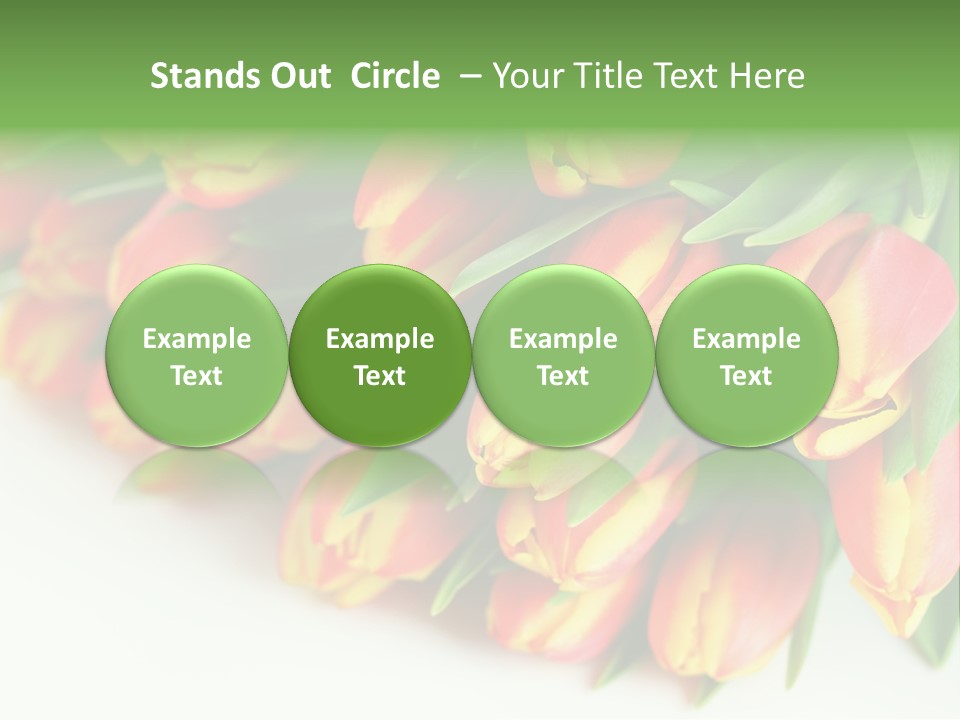 Stands Out Circle – Your Title Text Here

Example Text

Example Text

Example Text

Example Text